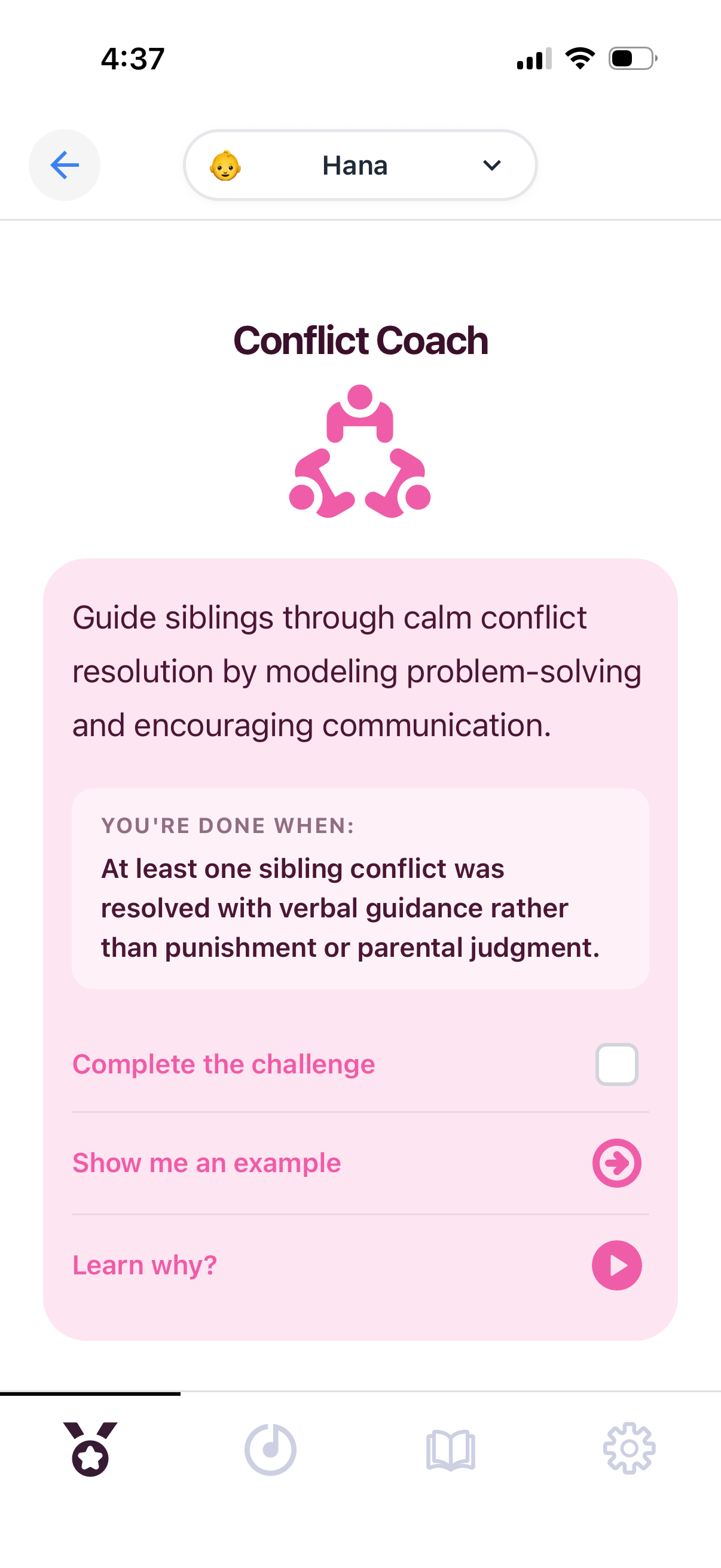 4:37

Hana

Conflict Coach

Guide siblings through calm conflict resolution by modeling problem-solving and encouraging communication.

YOU'RE DONE WHEN:
At least one sibling conflict was resolved with verbal guidance rather than punishment or parental judgment.

Complete the challenge

Show me an example

Learn why?